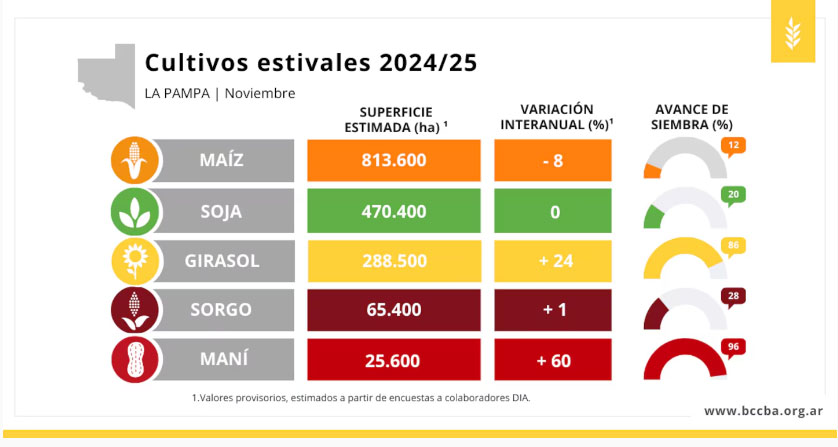 Cultivos estivales 2024/25

LA PAMPA | Noviembre

| | SUPERFICIE ESTIMADA (ha) $^1$ | VARIACIÓN INTERANUAL (%)$^1$ | AVANCE DE SIEMBRA (%) |
|---|---|---|---|
| MAÍZ | 813.600 | - 8 | 12 |
| SOJA | 470.400 | 0 | 20 |
| GIRASOL | 288.500 | + 24 | 86 |
| SORGO | 65.400 | + 1 | 28 |
| MANÍ | 25.600 | + 60 | 96 |

1.Valores provisorios, estimados a partir de encuestas a colaboradores DIA.

www.bccba.org.ar